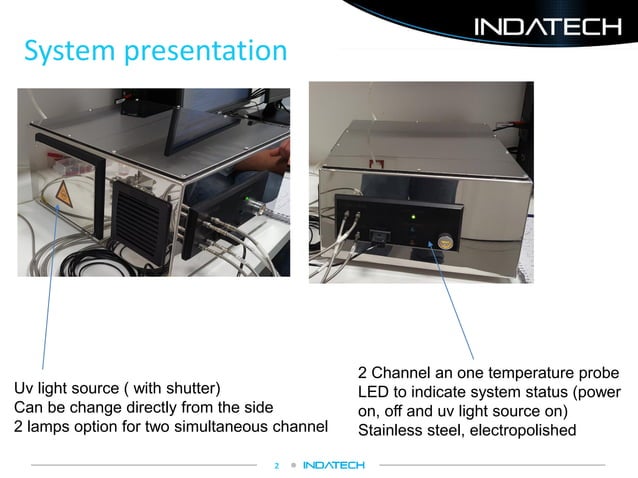 INDATECH

System presentation

Uv light source ( with shutter)
Can be change directly from the side
2 lamps option for two simultaneous channel

2 Channel an one temperature probe
LED to indicate system status (power on, off and uv light source on)
Stainless steel, electropolished

2 INDATECH